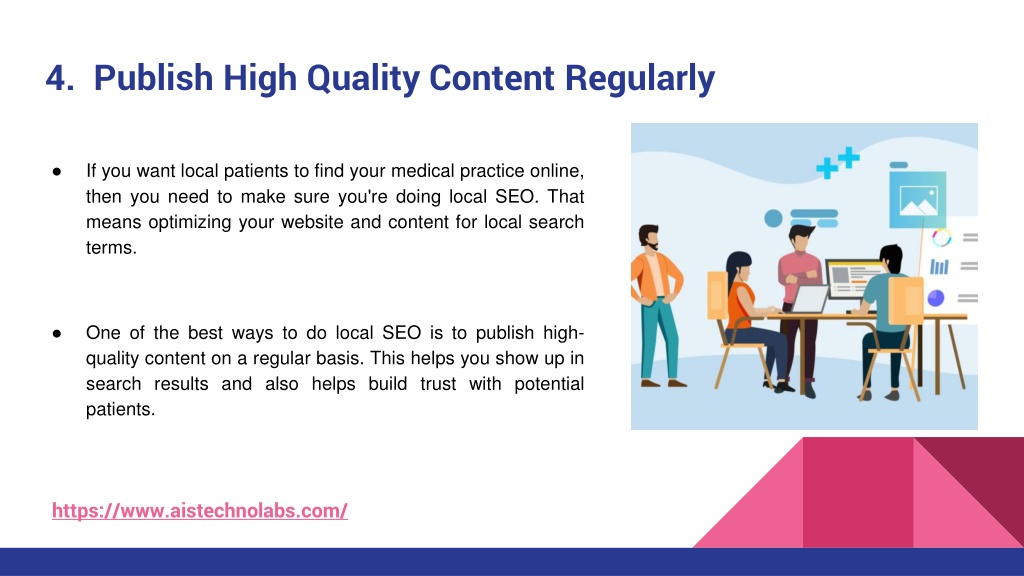 4. Publish High Quality Content Regularly

● If you want local patients to find your medical practice online, then you need to make sure you're doing local SEO. That means optimizing your website and content for local search terms.

● One of the best ways to do local SEO is to publish high-quality content on a regular basis. This helps you show up in search results and also helps build trust with potential patients.

https://www.aistechnolabs.com/